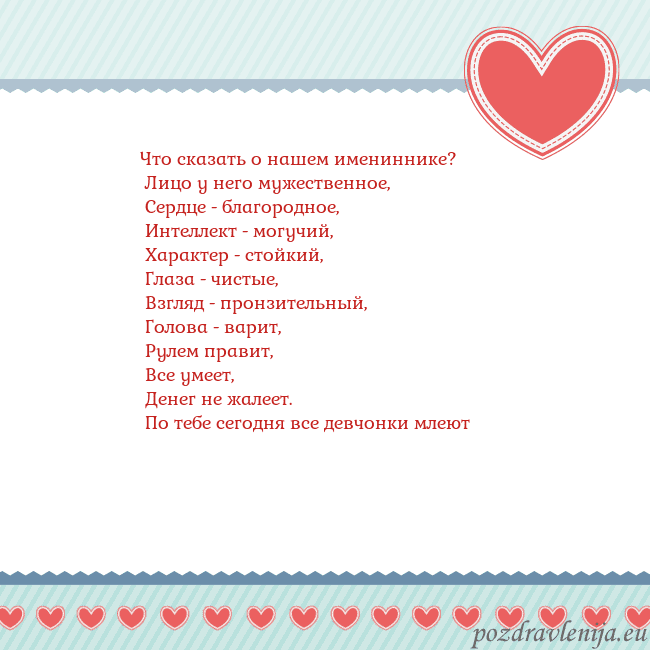 Что сказать о нашем имениннике?
Лицо у него мужественное,
Сердце - благородное,
Интеллект - могучий,
Характер - стойкий,
Глаза - чистые,
Взгляд - пронзительный,
Голова - варит,
Рулем правит,
Все умеет,
Денег не жалеет.
По тебе сегодня все девчонки млеют

pozdravlenija.eu